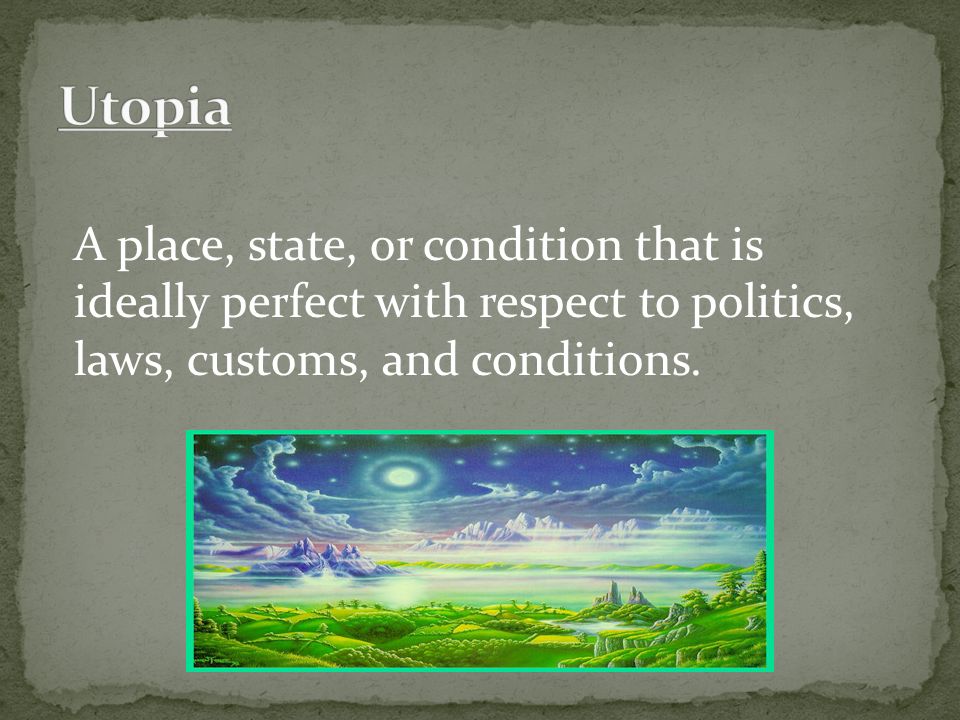 Utopia

A place, state, or condition that is ideally perfect with respect to politics, laws, customs, and conditions.